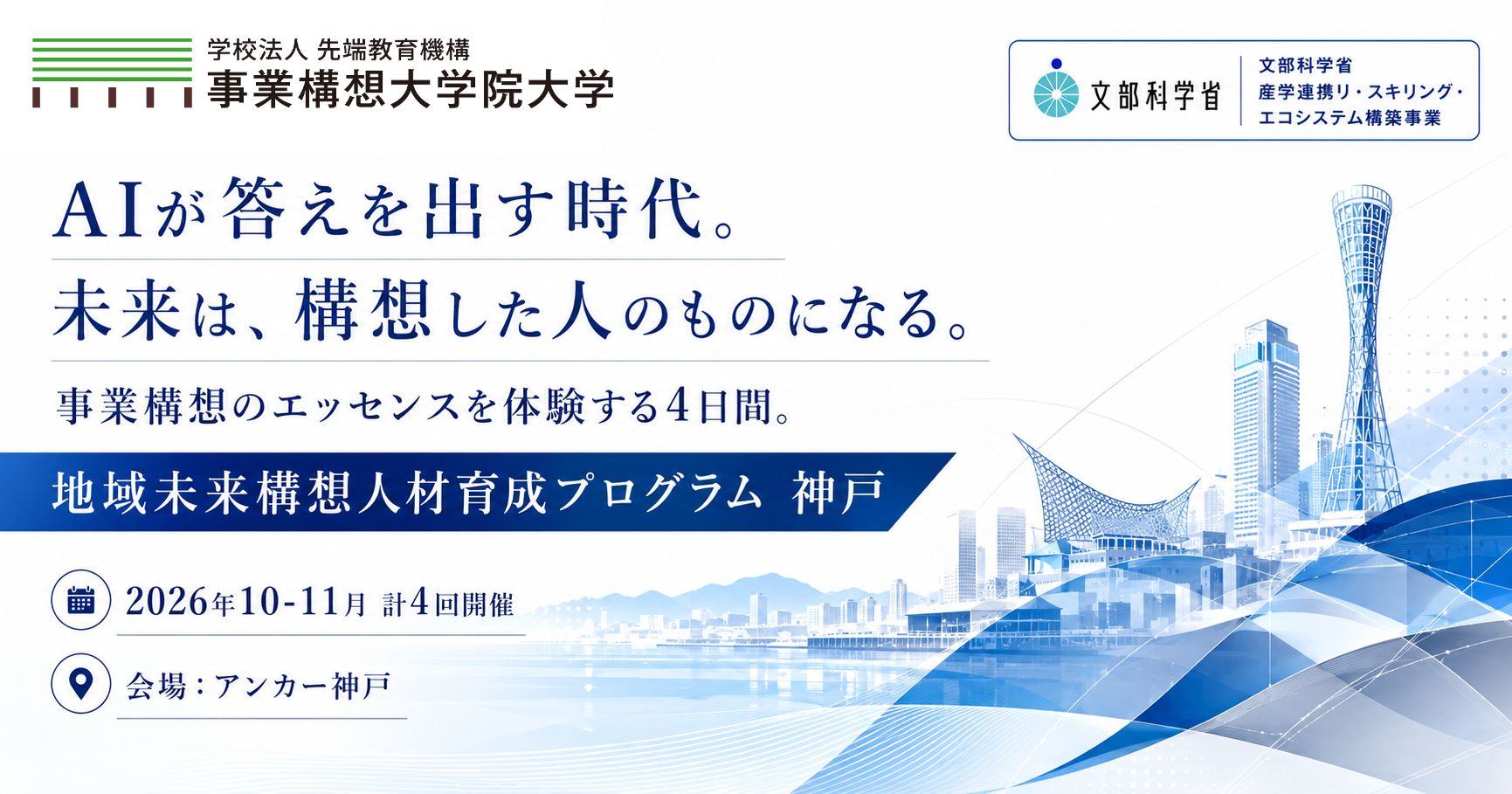 学校法人 先端教育機構
事業構想大学院大学

文部科学省

文部科学省
産学連携リ・スキリング・
エコシステム構築事業

AIが答えを出す時代。
未来は、構想した人のものになる。

事業構想のエッセンスを体験する4日間。

地域未来構想人材育成プログラム 神戸

2026年10-11月 計4回開催

会場：アンカー神戸